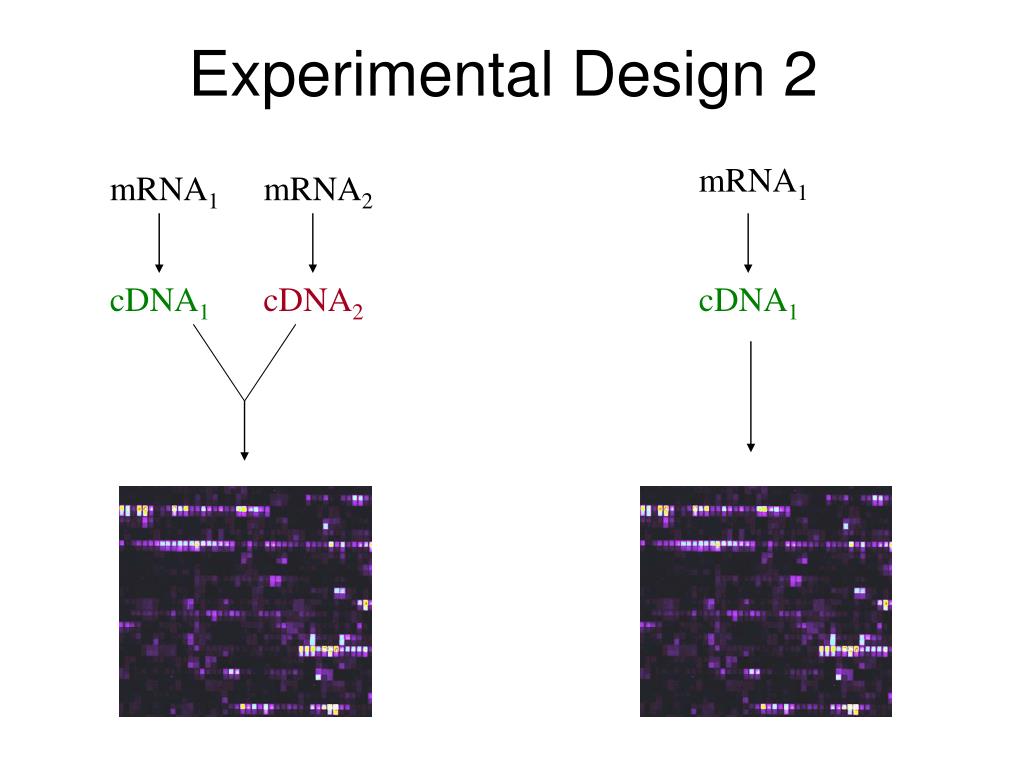 Experimental Design 2

mRNA$_1$ mRNA$_2$

cDNA$_1$ cDNA$_2$

mRNA$_1$

cDNA$_1$